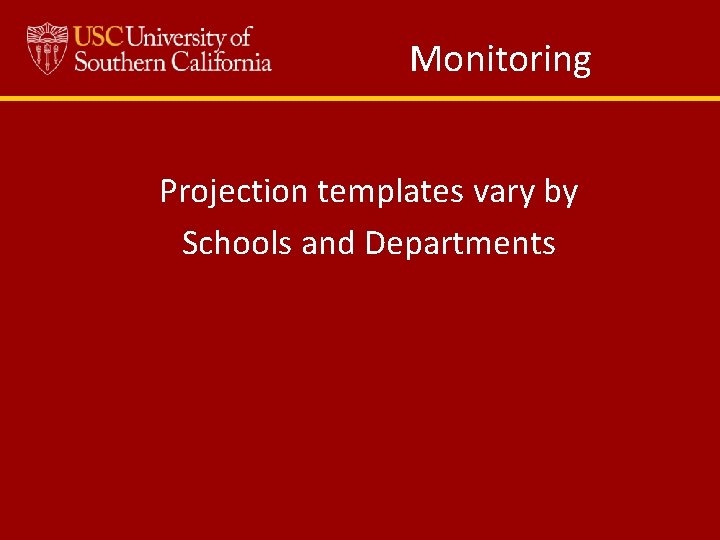 USC University of Southern California

Monitoring

Projection templates vary by Schools and Departments